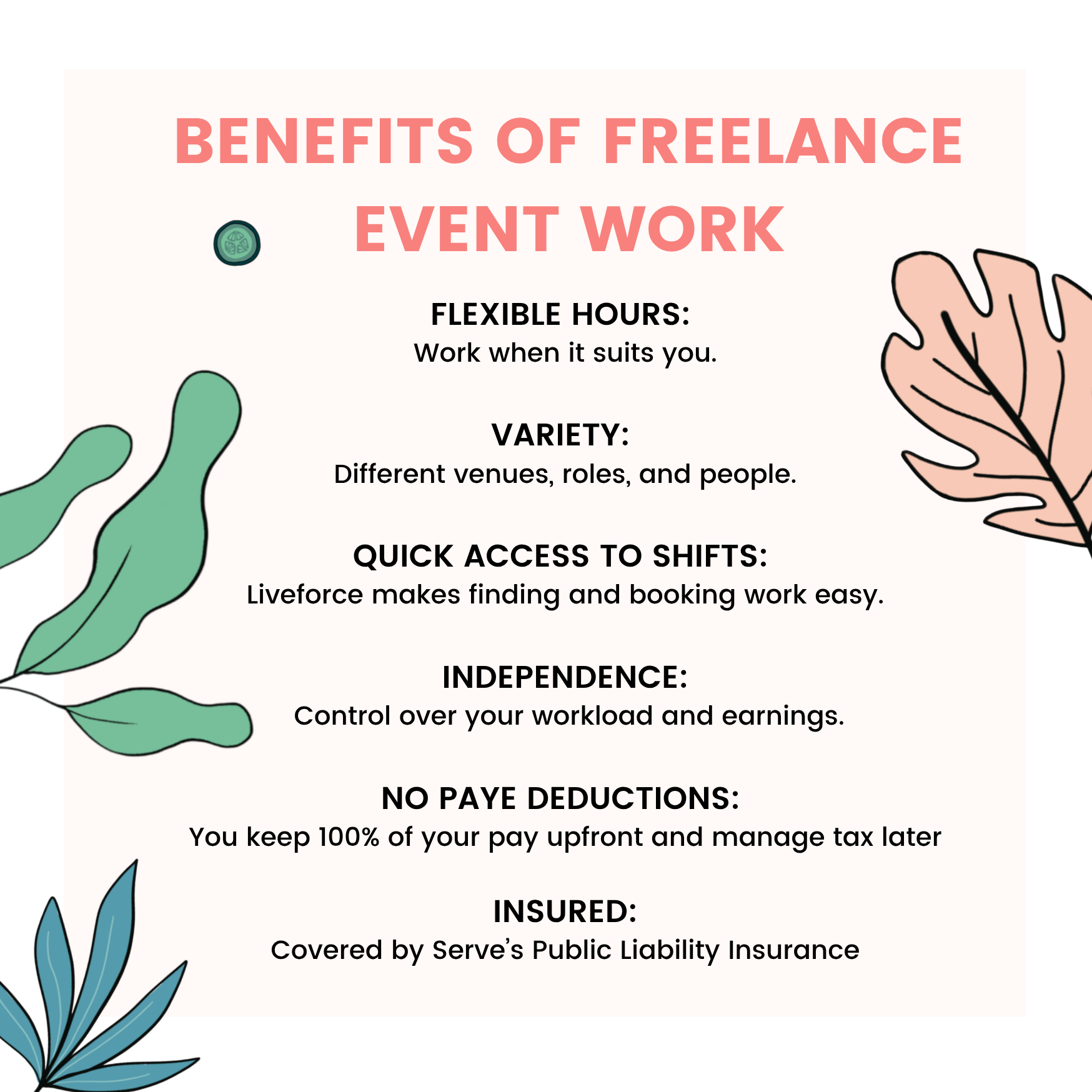 BENEFITS OF FREELANCE EVENT WORK

FLEXIBLE HOURS:
Work when it suits you.

VARIETY:
Different venues, roles, and people.

QUICK ACCESS TO SHIFTS:
Liveforce makes finding and booking work easy.

INDEPENDENCE:
Control over your workload and earnings.

NO PAYE DEDUCTIONS:
You keep 100% of your pay upfront and manage tax later

INSURED:
Covered by Serve's Public Liability Insurance